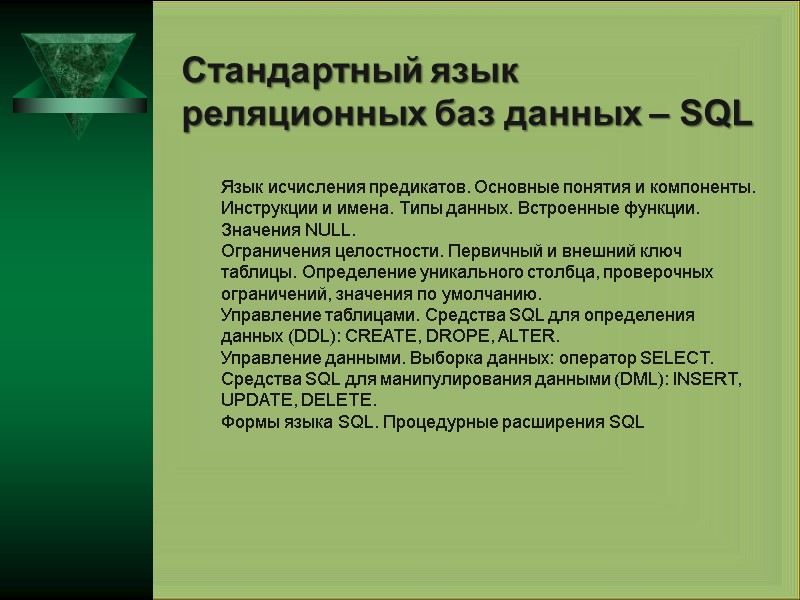 Стандартный язык реляционных баз данных – SQL

Язык исчисления предикатов. Основные понятия и компоненты. Инструкции и имена. Типы данных. Встроенные функции. Значения NULL.
Ограничения целостности. Первичный и внешний ключ таблицы. Определение уникального столбца, проверочных ограничений, значения по умолчанию.
Управление таблицами. Средства SQL для определения данных (DDL): CREATE, DROPE, ALTER.
Управление данными. Выборка данных: оператор SELECT.
Средства SQL для манипулирования данными (DML): INSERT, UPDATE, DELETE.
Формы языка SQL. Процедурные расширения SQL